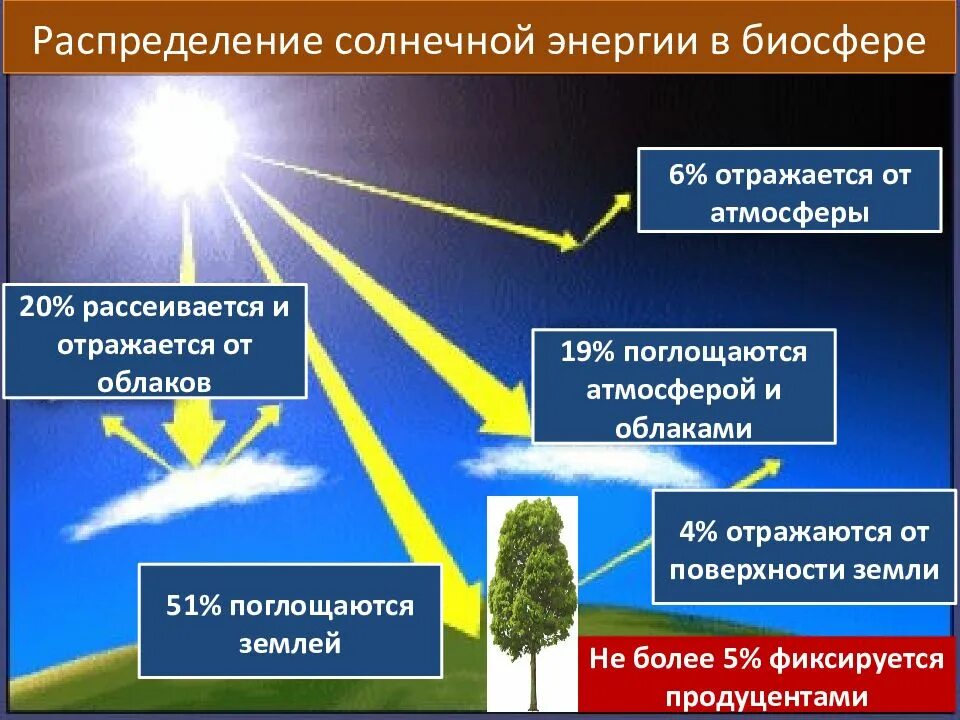 Распределение солнечной энергии в биосфере

6% отражается от атмосферы

20% рассеивается и отражается от облаков

19% поглощаются атмосферой и облаками

4% отражаются от поверхности земли

51% поглощаются землей

Не более 5% фиксируется продуцентами